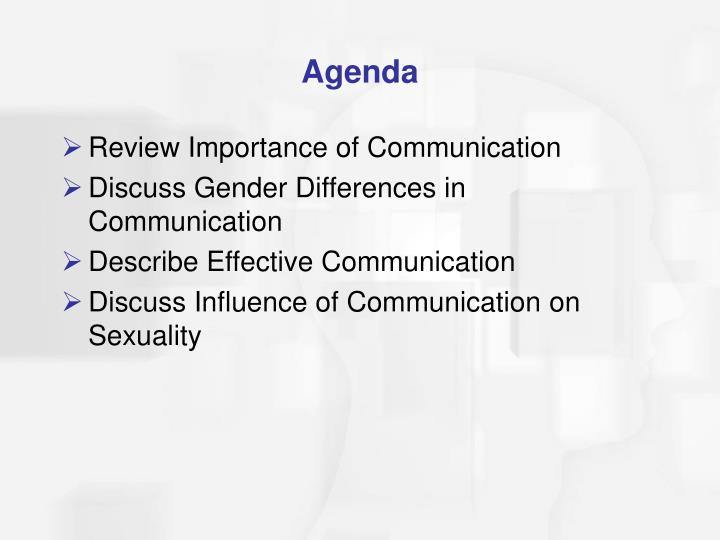 Agenda

➢ Review Importance of Communication
➢ Discuss Gender Differences in Communication
➢ Describe Effective Communication
➢ Discuss Influence of Communication on Sexuality